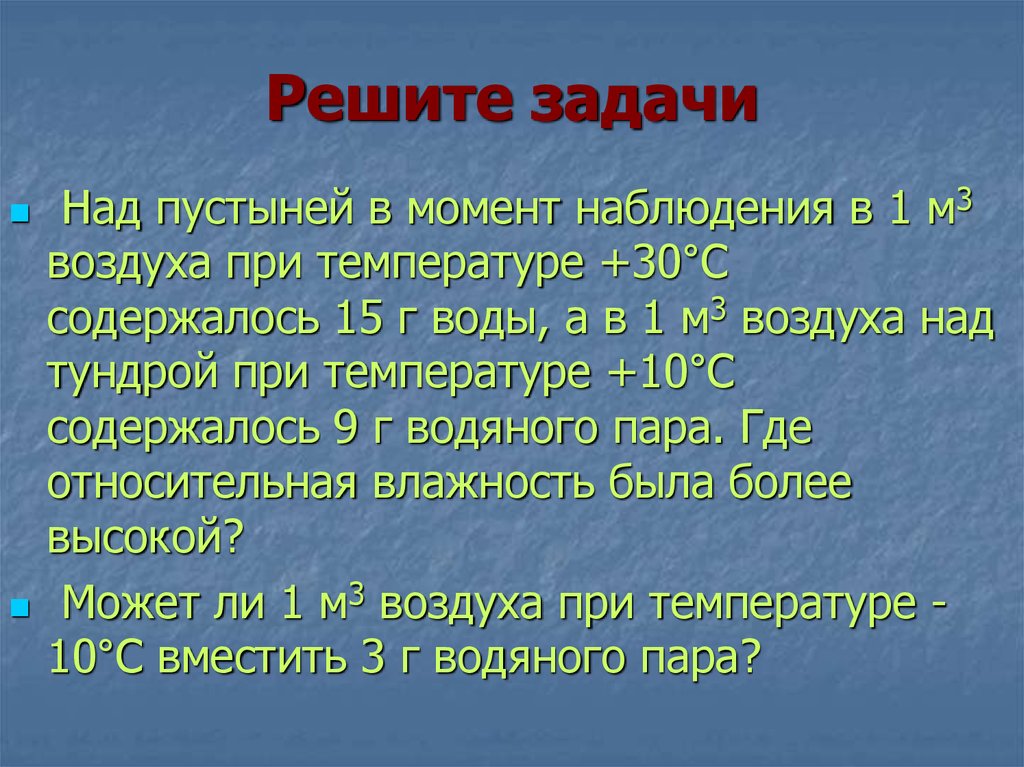 Решите задачи

Над пустыней в момент наблюдения в 1 м$^3$ воздуха при температуре +30°С содержалось 15 г воды, а в 1 м$^3$ воздуха над тундрой при температуре +10°С содержалось 9 г водяного пара. Где относительная влажность была более высокой?

Может ли 1 м$^3$ воздуха при температуре -10°С вместить 3 г водяного пара?